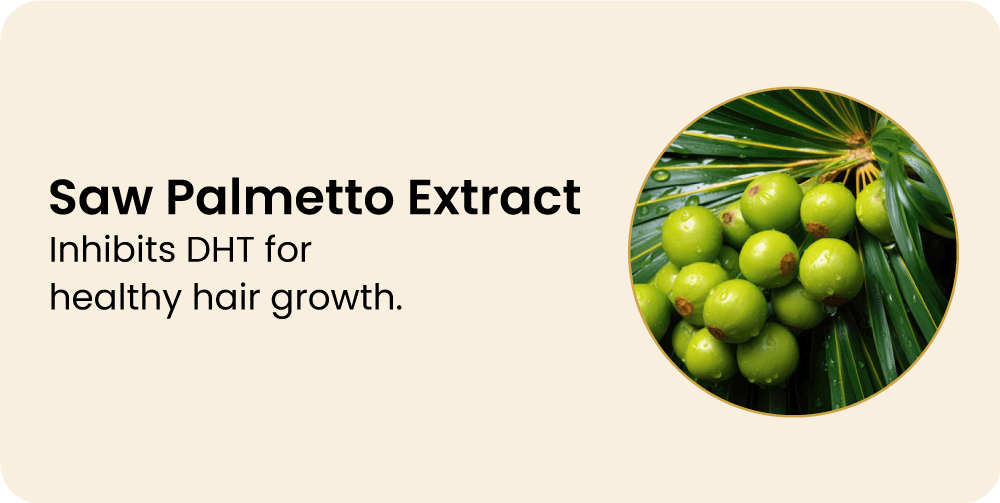 Saw Palmetto Extract

Inhibits DHT for healthy hair growth.